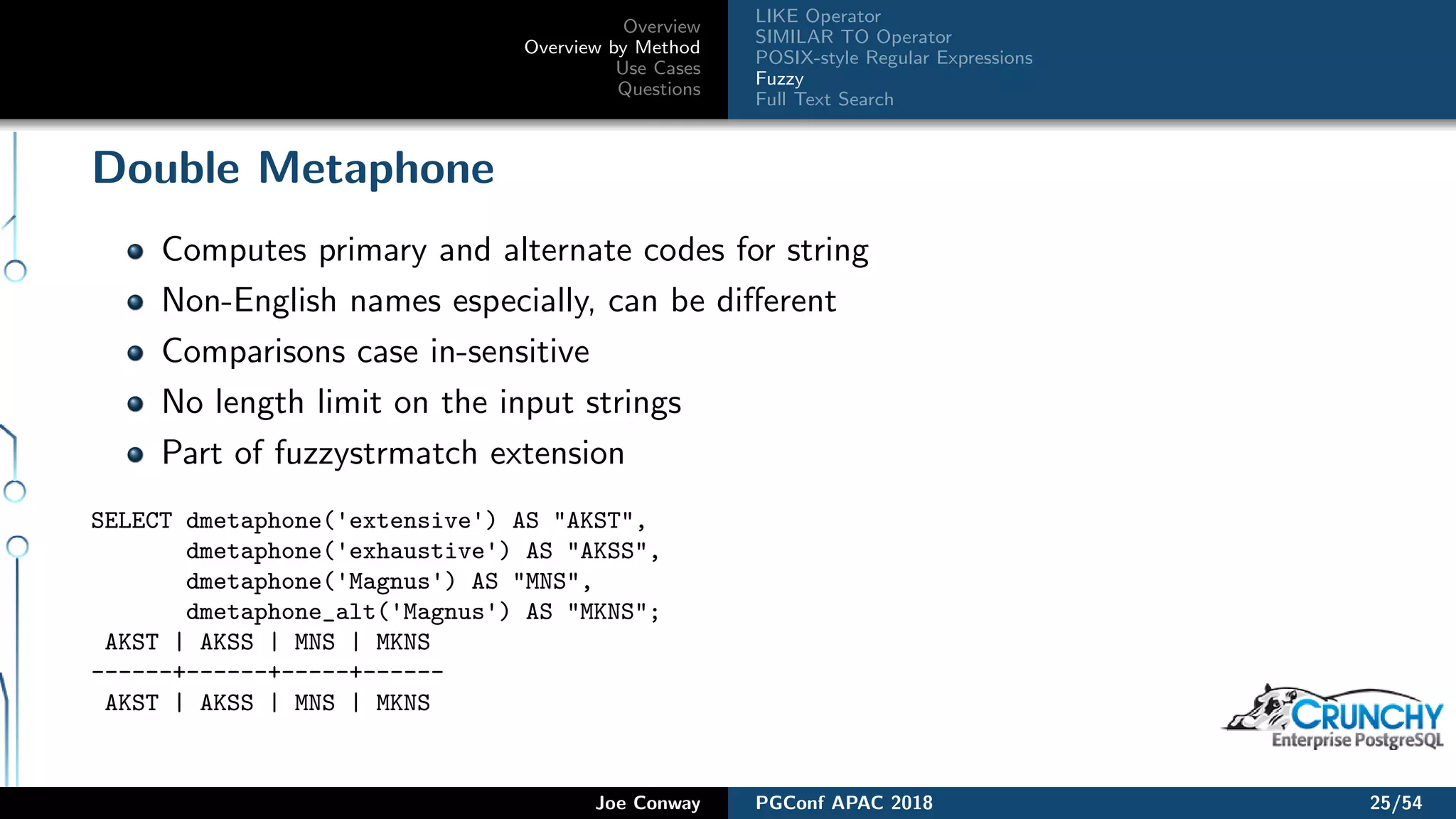 Overview
Overview by Method
Use Cases
Questions

LIKE Operator
SIMILAR TO Operator
POSIX-style Regular Expressions
Fuzzy
Full Text Search

Double Metaphone

- Computes primary and alternate codes for string
- Non-English names especially, can be different
- Comparisons case in-sensitive
- No length limit on the input strings
- Part of fuzzystrmatch extension

SELECT dmetaphone('extensive') AS "AKST",
       dmetaphone('exhaustive') AS "AKSS",
       dmetaphone('Magnus') AS "MNS",
       dmetaphone_alt('Magnus') AS "MKNS";
 AKST | AKSS | MNS | MKNS
------+------+-----+------
 AKST | AKSS | MNS | MKNS

CRUNCHY
Enterprise PostgreSQL

Joe Conway
PGConf APAC 2018
25/54